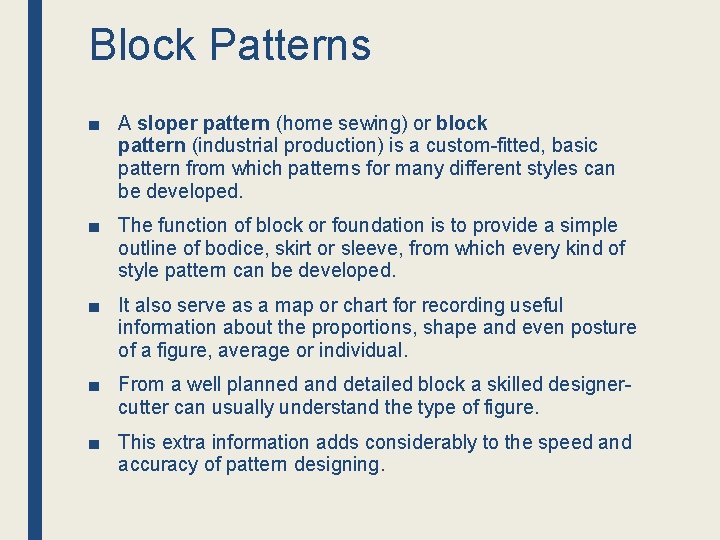 Block Patterns

■ A sloper pattern (home sewing) or block pattern (industrial production) is a custom-fitted, basic pattern from which patterns for many different styles can be developed.

■ The function of block or foundation is to provide a simple outline of bodice, skirt or sleeve, from which every kind of style pattern can be developed.

■ It also serve as a map or chart for recording useful information about the proportions, shape and even posture of a figure, average or individual.

■ From a well planned and detailed block a skilled designer-cutter can usually understand the type of figure.

■ This extra information adds considerably to the speed and accuracy of pattern designing.